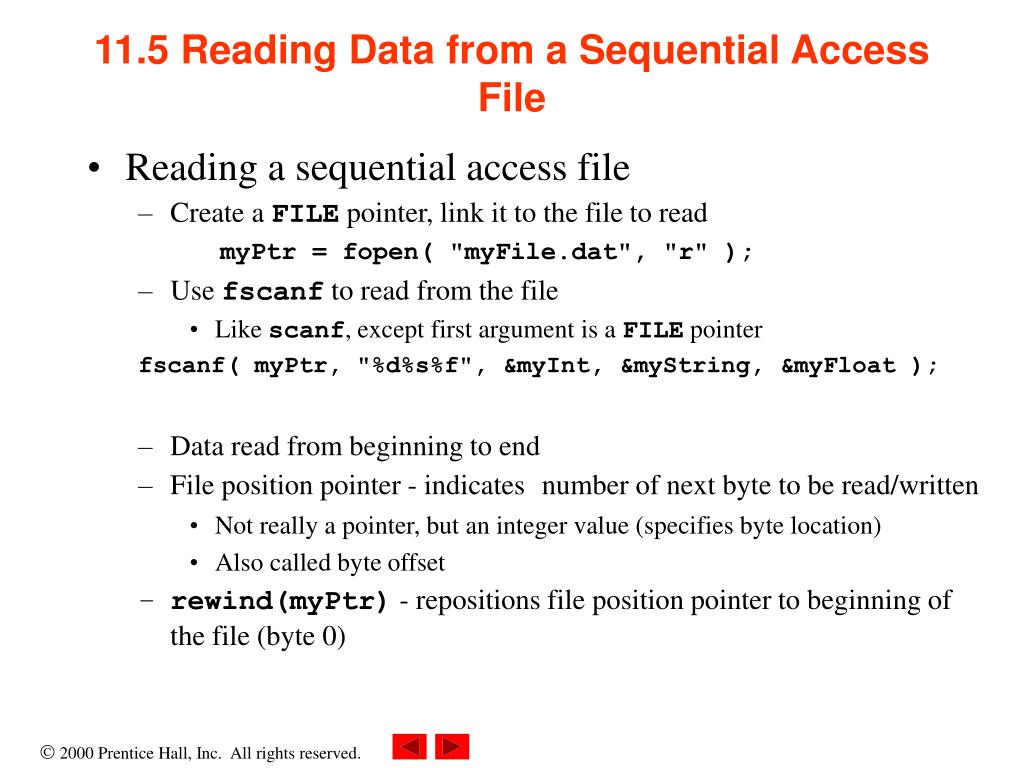 11.5 Reading Data from a Sequential Access File

• Reading a sequential access file
– Create a FILE pointer, link it to the file to read
myPtr = fopen( "myFile.dat", "r" );
– Use fscanf to read from the file
• Like scanf, except first argument is a FILE pointer
fscanf( myPtr, "%d%s%f", &myInt, &myString, &myFloat );

– Data read from beginning to end
– File position pointer - indicates number of next byte to be read/written
• Not really a pointer, but an integer value (specifies byte location)
• Also called byte offset
– rewind(myPtr) - repositions file position pointer to beginning of the file (byte 0)

© 2000 Prentice Hall, Inc. All rights reserved.